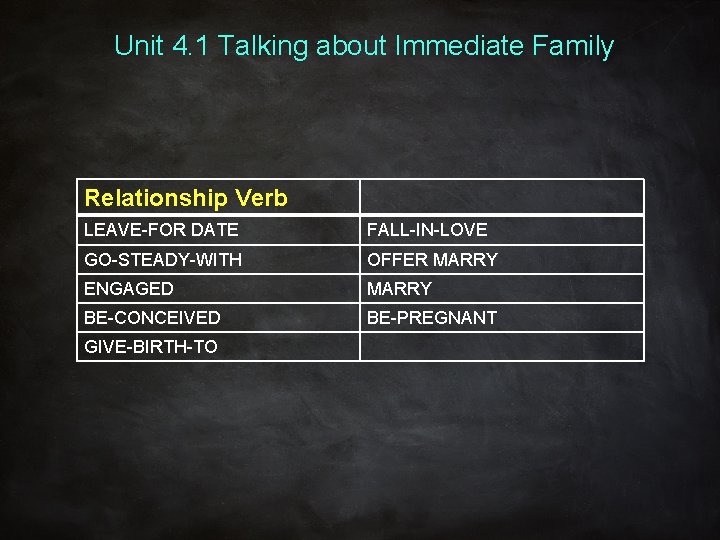 Unit 4.1 Talking about Immediate Family

| Relationship Verb | |
|---|---|
| LEAVE-FOR DATE | FALL-IN-LOVE |
| GO-STEADY-WITH | OFFER MARRY |
| ENGAGED | MARRY |
| BE-CONCEIVED | BE-PREGNANT |
| GIVE-BIRTH-TO | |